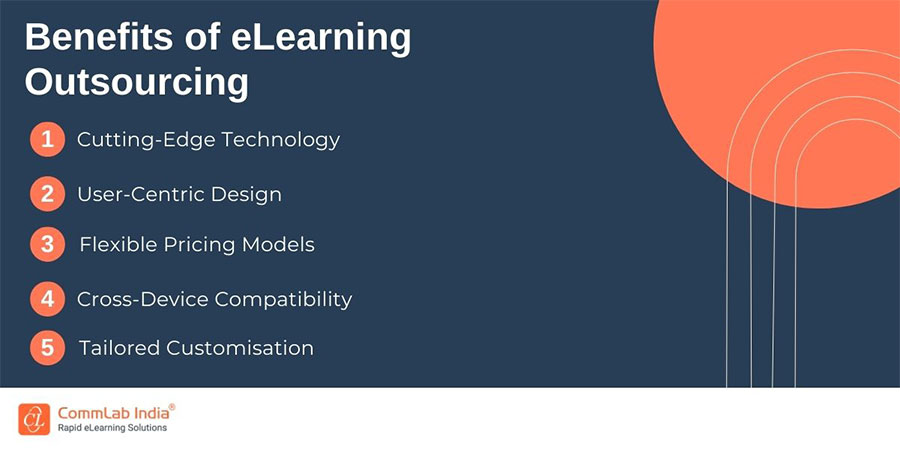 Benefits of eLearning Outsourcing

1 Cutting-Edge Technology

2 User-Centric Design

3 Flexible Pricing Models

4 Cross-Device Compatibility

5 Tailored Customisation

CommLab India®
Rapid eLearning Solutions